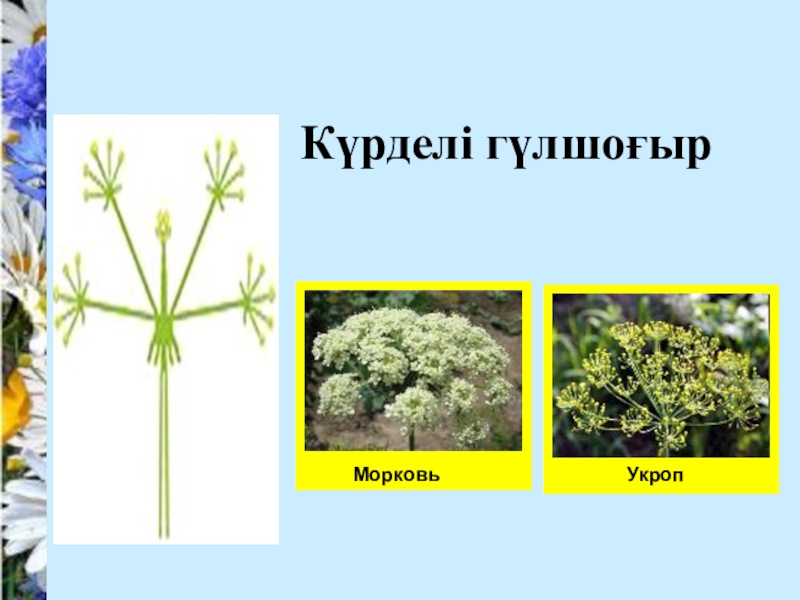 Күрделі гүлшоғыр

Морковь

Укроп